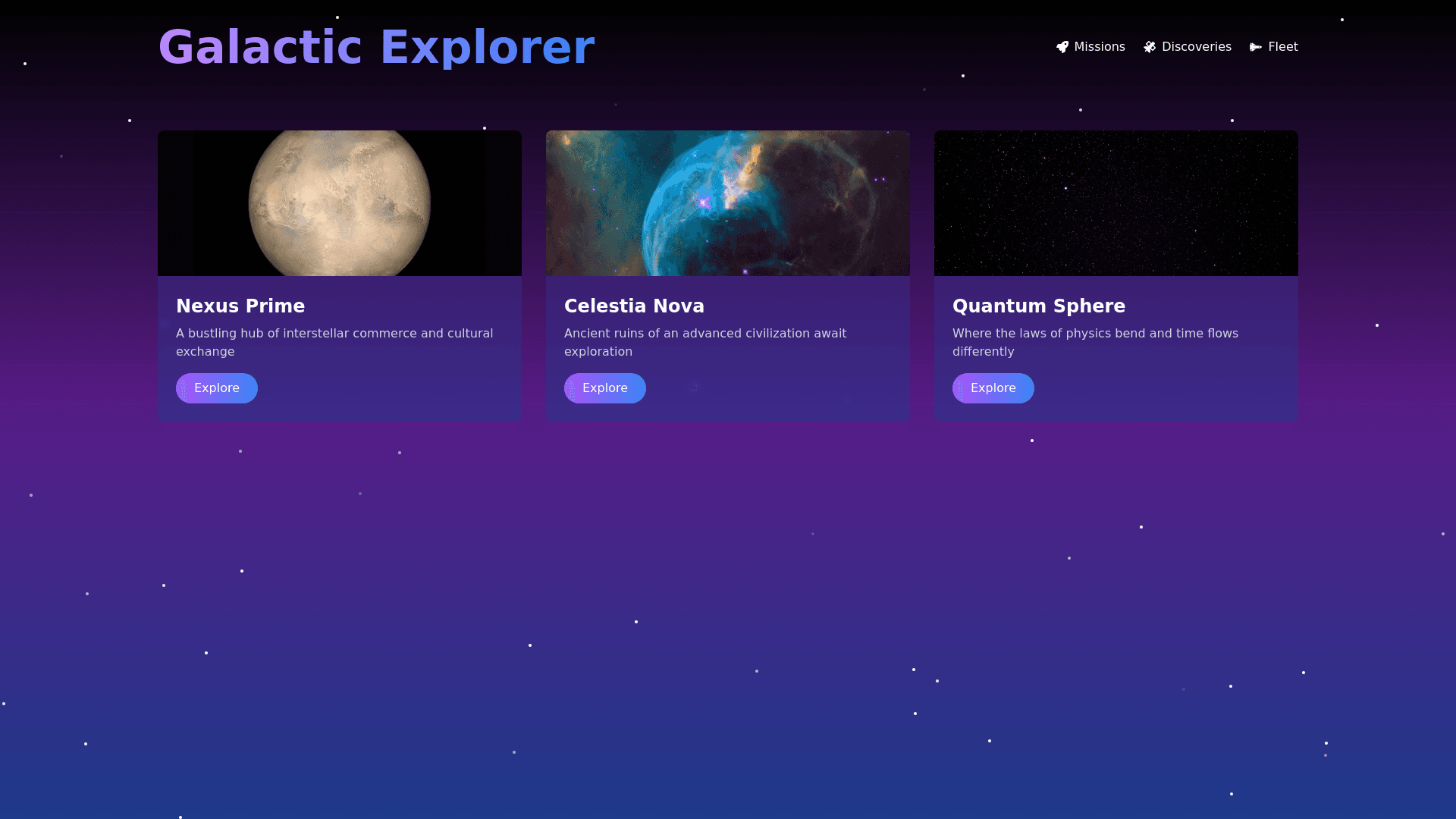 Galactic Explorer

Missions Discoveries Fleet

Nexus Prime

A bustling hub of interstellar commerce and cultural exchange

Explore

Celestia Nova

Ancient ruins of an advanced civilization await exploration

Explore

Quantum Sphere

Where the laws of physics bend and time flows differently

Explore